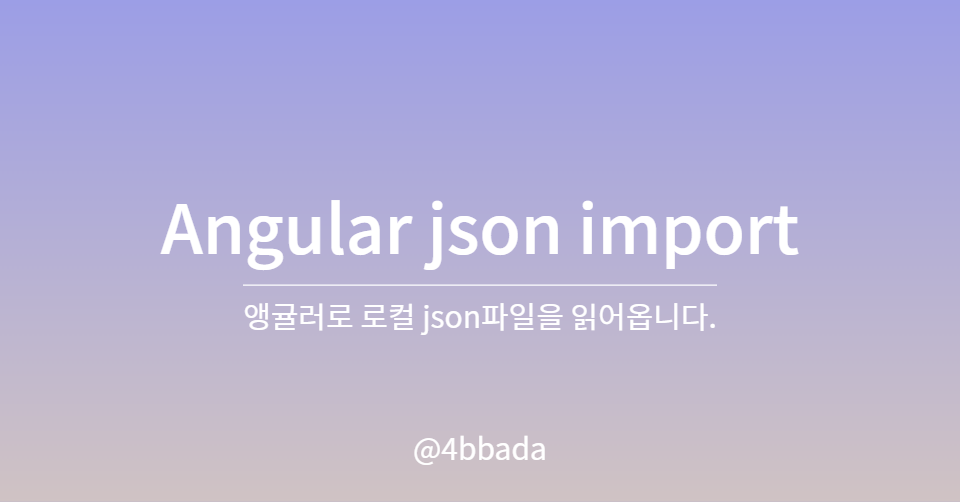 Angular json import

앵귤러로 로컬 json파일을 읽어옵니다.

@4bbada